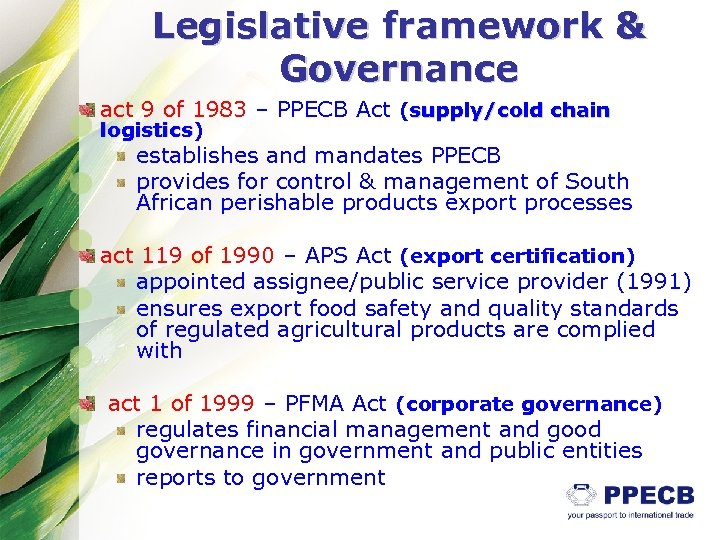 Legislative framework & Governance

act 9 of 1983 – PPECB Act (supply/cold chain logistics)
establishes and mandates PPECB
provides for control & management of South African perishable products export processes

act 119 of 1990 – APS Act (export certification)
appointed assignee/public service provider (1991)
ensures export food safety and quality standards of regulated agricultural products are complied with

act 1 of 1999 – PFMA Act (corporate governance)
regulates financial management and good governance in government and public entities
reports to government

PPECB
your passport to international trade